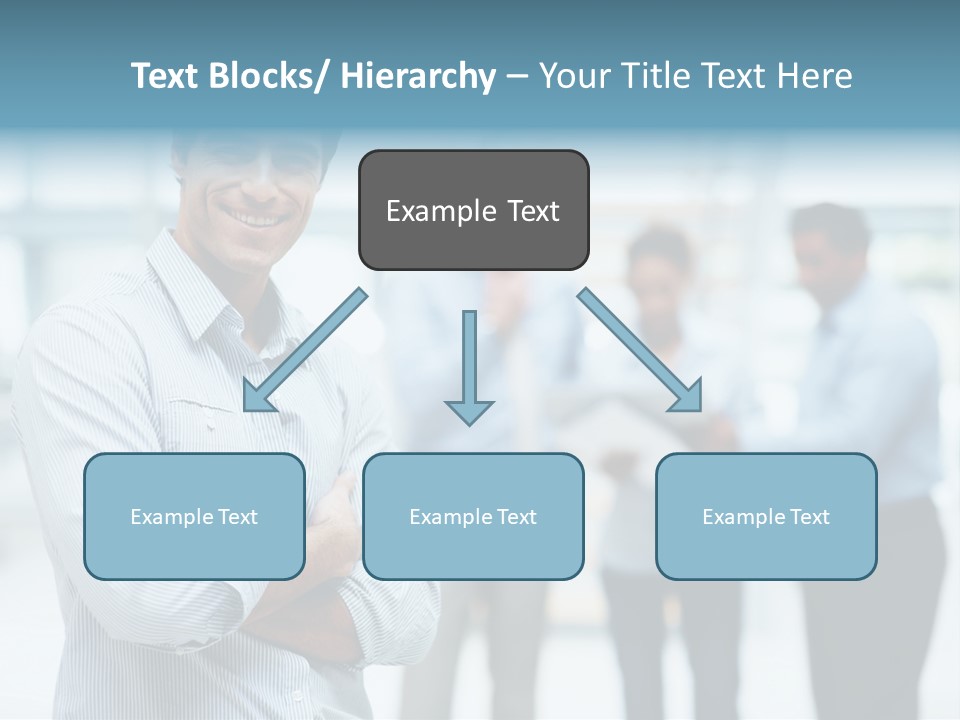 Text Blocks/ Hierarchy – Your Title Text Here

Example Text

Example Text

Example Text

Example Text